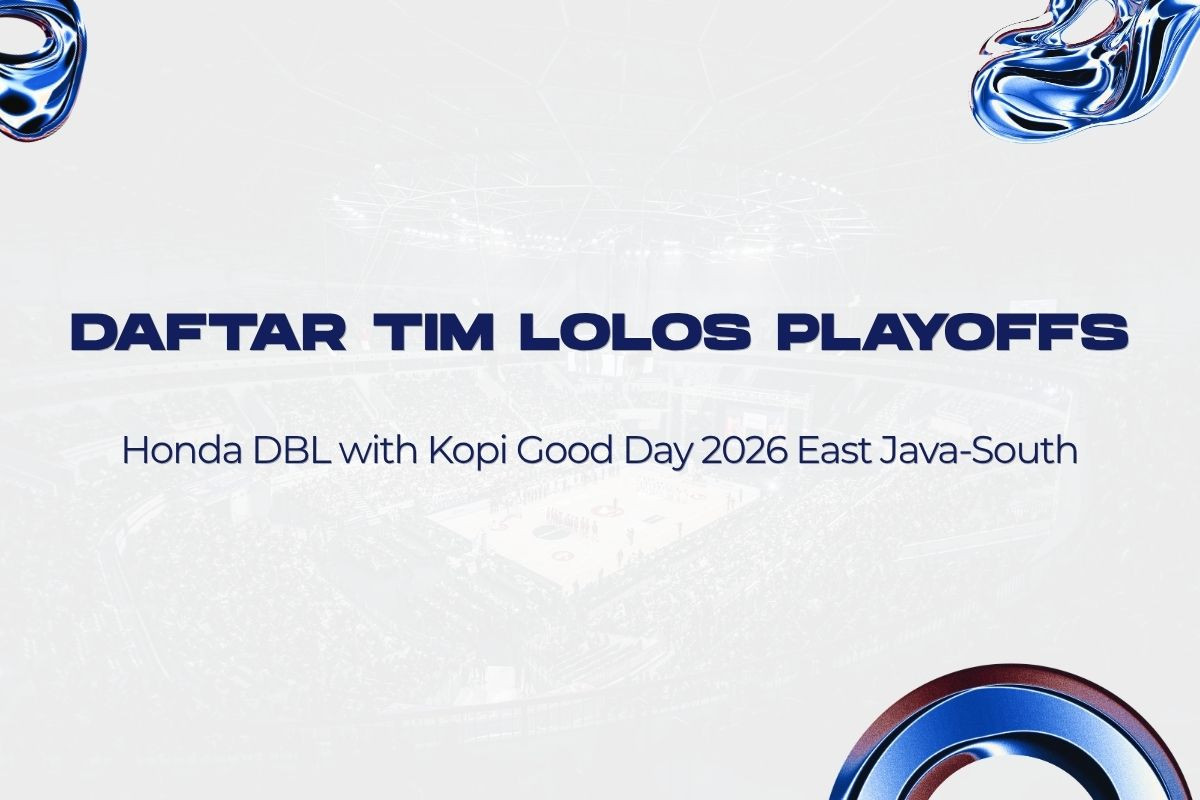 DAFTAR TIM LOLOS PLAYOFFS

Honda DBL with Kopi Good Day 2026 East Java-South